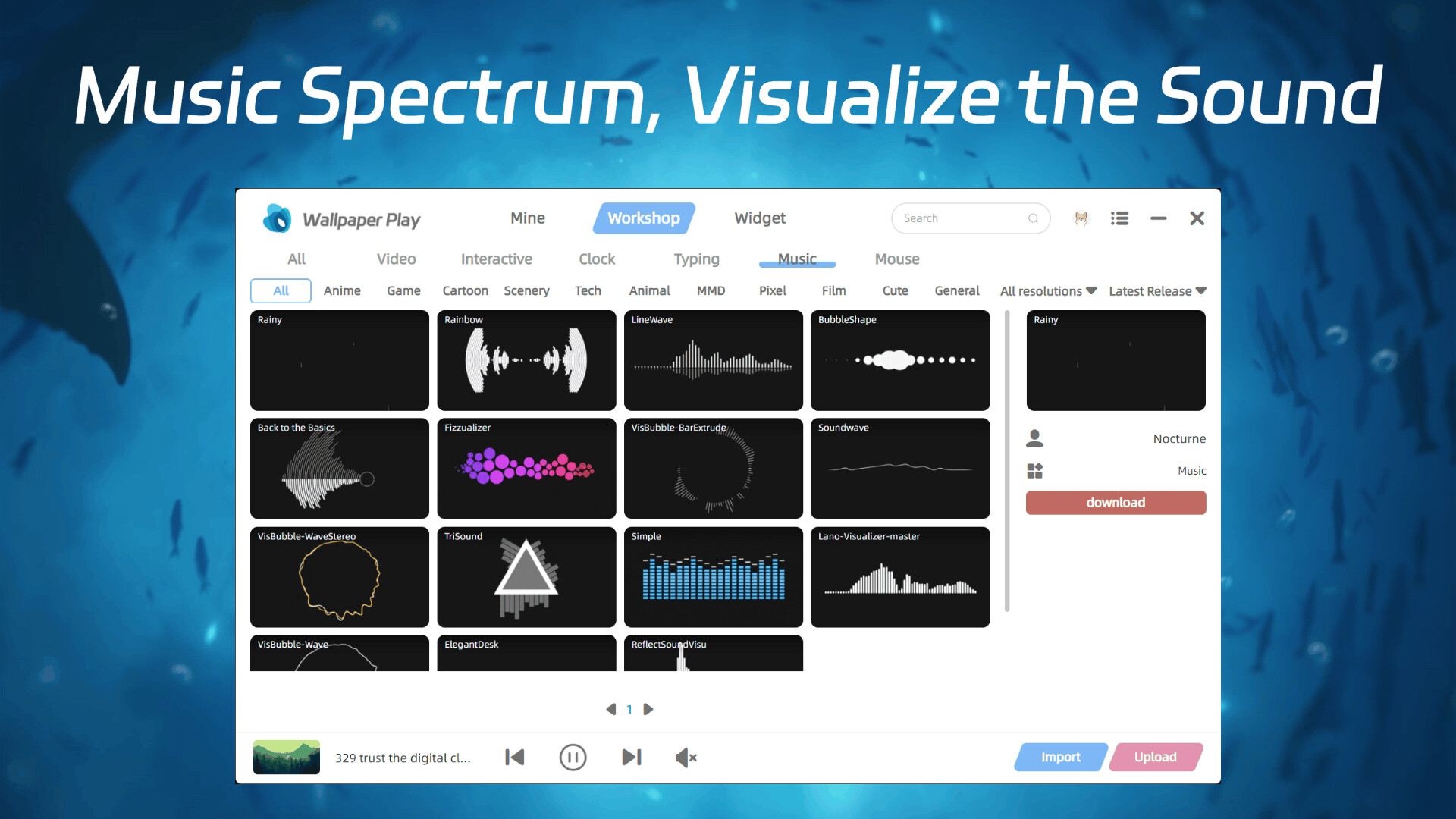 Music Spectrum, Visualize the Sound

Wallpaper Play

Mine

Workshop

Widget

Search

All Video Interactive Clock Typing Music Mouse

All Anime Game Cartoon Scenery Tech Animal MMD Pixel Film Cute General All resolutions Latest Release

Rainy

Rainbow

LineWave

BubbleShape

Back to the Basics

Fizzualizer

VisBubble-BarExtrude

Soundwave

VisBubble-WaveStereo

TriSound

Simple

Lano-Visualizer-master

VisBubble-Wave

ElegantDesk

ReflectSoundVisu

Rainy

Nocturne

Music

download

1

329 trust the digital cl...

Import

Upload